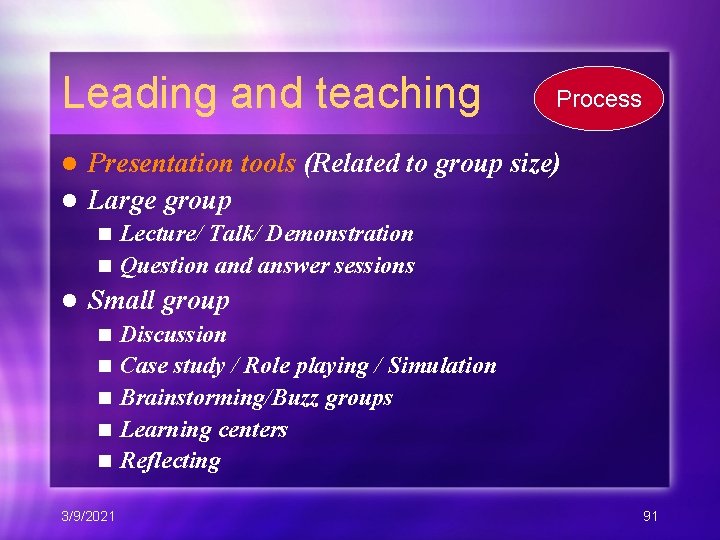 Leading and teaching

Process

- Presentation tools (Related to group size)
- Large group
  - Lecture/ Talk/ Demonstration
  - Question and answer sessions
- Small group
  - Discussion
  - Case study / Role playing / Simulation
  - Brainstorming/Buzz groups
  - Learning centers
  - Reflecting

3/9/2021

91